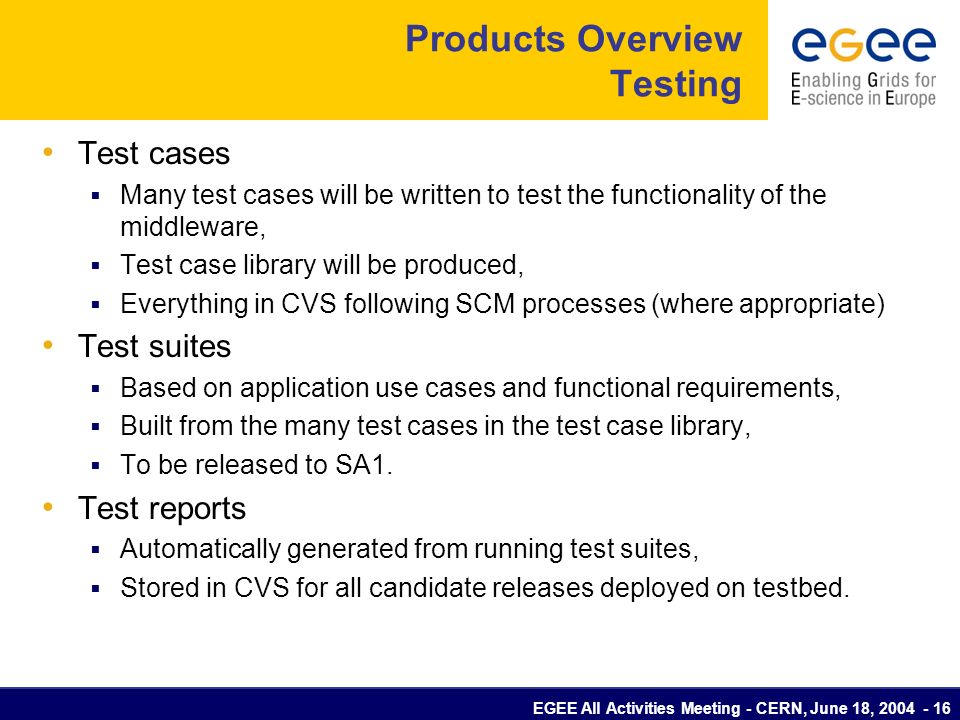 Products Overview
Testing

egee
Enabling Grids for
E-science in Europe

• Test cases
▪ Many test cases will be written to test the functionality of the middleware,
▪ Test case library will be produced,
▪ Everything in CVS following SCM processes (where appropriate)

• Test suites
▪ Based on application use cases and functional requirements,
▪ Built from the many test cases in the test case library,
▪ To be released to SA1.

• Test reports
▪ Automatically generated from running test suites,
▪ Stored in CVS for all candidate releases deployed on testbed.

EGEE All Activities Meeting - CERN, June 18, 2004 - 16